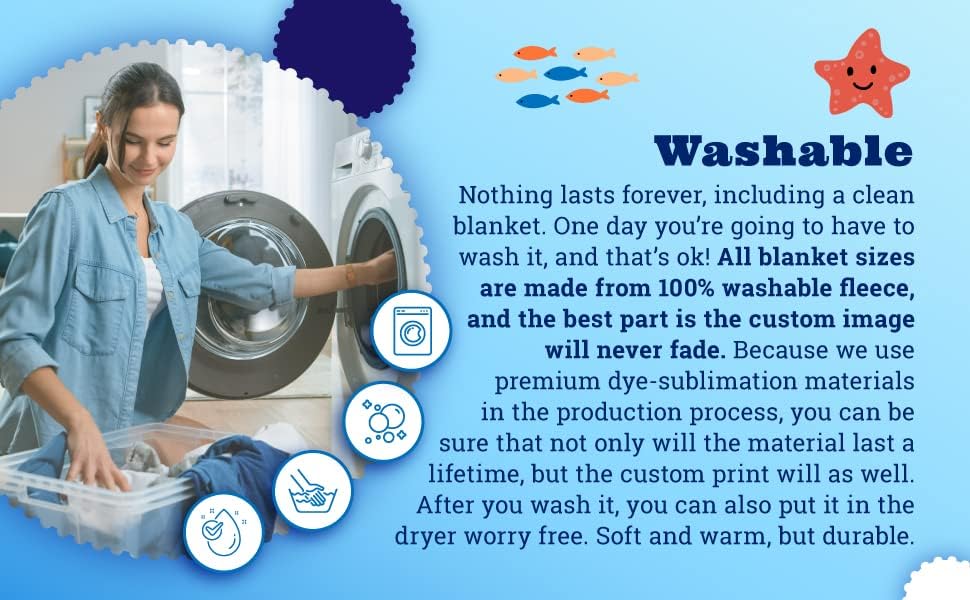 Washable

Nothing lasts forever, including a clean blanket. One day you're going to have to wash it, and that's ok! All blanket sizes are made from 100% washable fleece, and the best part is the custom image will never fade. Because we use premium dye-sublimation materials in the production process, you can be sure that not only will the material last a lifetime, but the custom print will as well. After you wash it, you can also put it in the dryer worry free. Soft and warm, but durable.